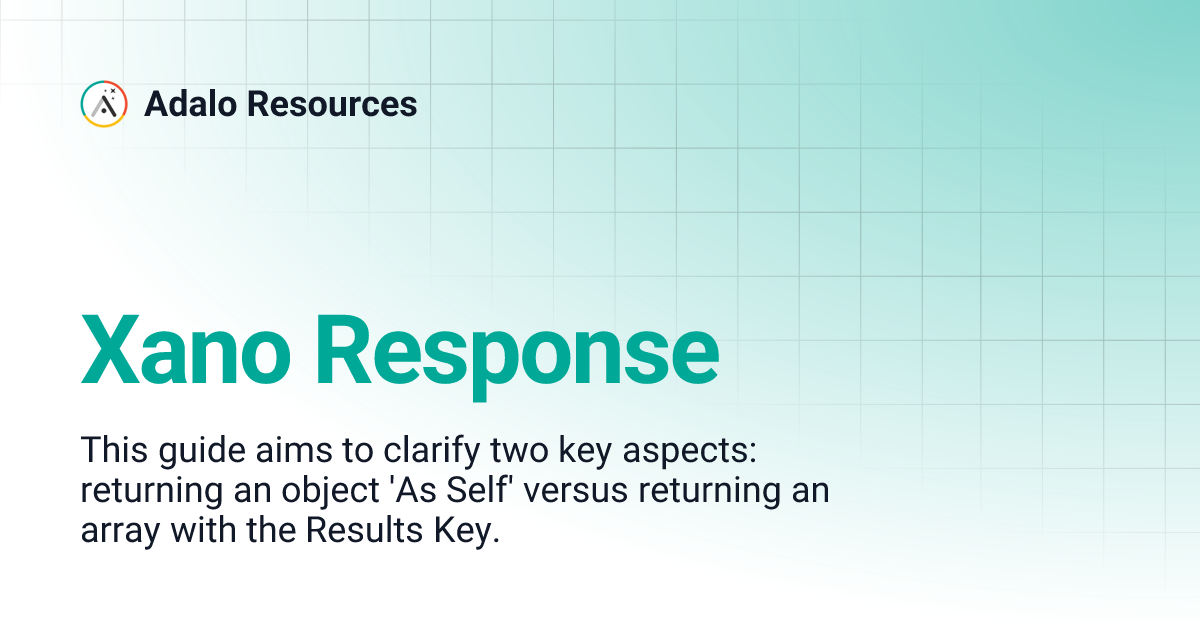 Adalo Resources

Xano Response

This guide aims to clarify two key aspects: returning an object 'As Self' versus returning an array with the Results Key.